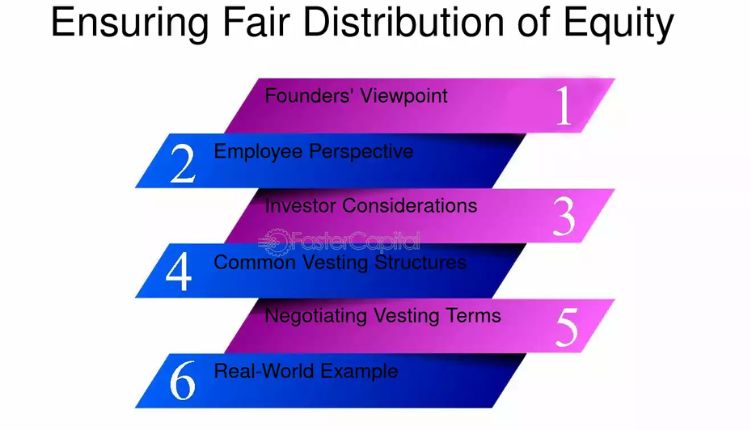 Ensuring Fair Distribution of Equity

Founders' Viewpoint 1

2 Employee Perspective

Investor Considerations 3

FasterCapital

4 Common Vesting Structures

Negotiating Vesting Terms 5

6 Real-World Example